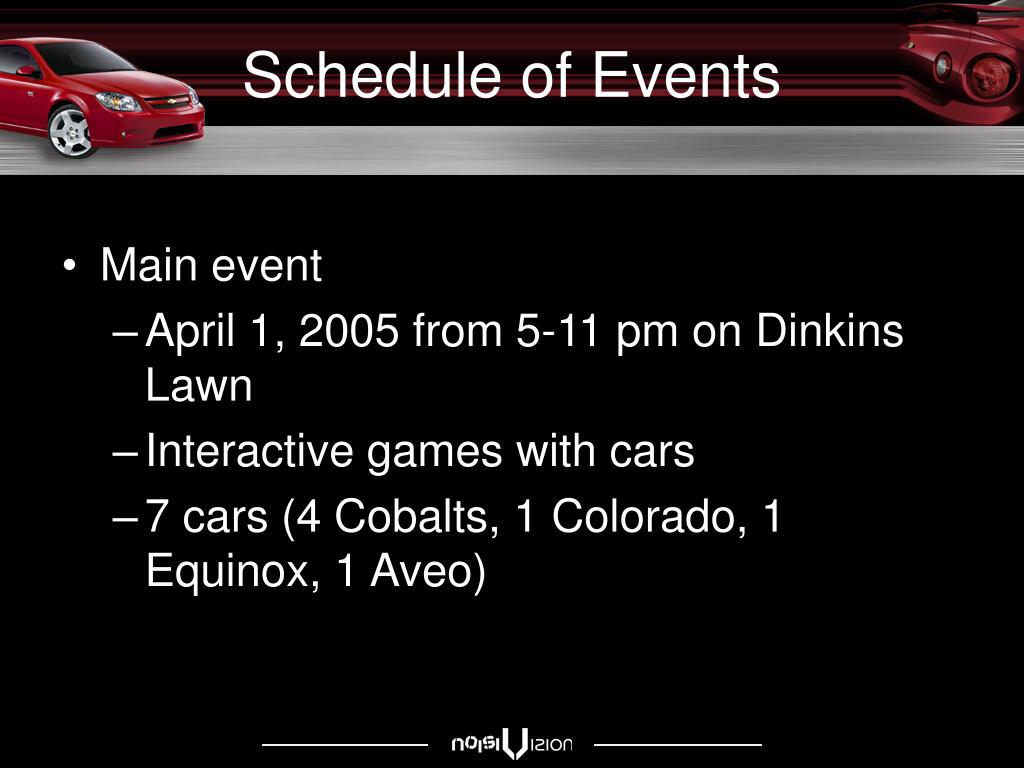 Schedule of Events

• Main event
– April 1, 2005 from 5-11 pm on Dinkins Lawn
– Interactive games with cars
– 7 cars (4 Cobalts, 1 Colorado, 1 Equinox, 1 Aveo)

noisiVizion